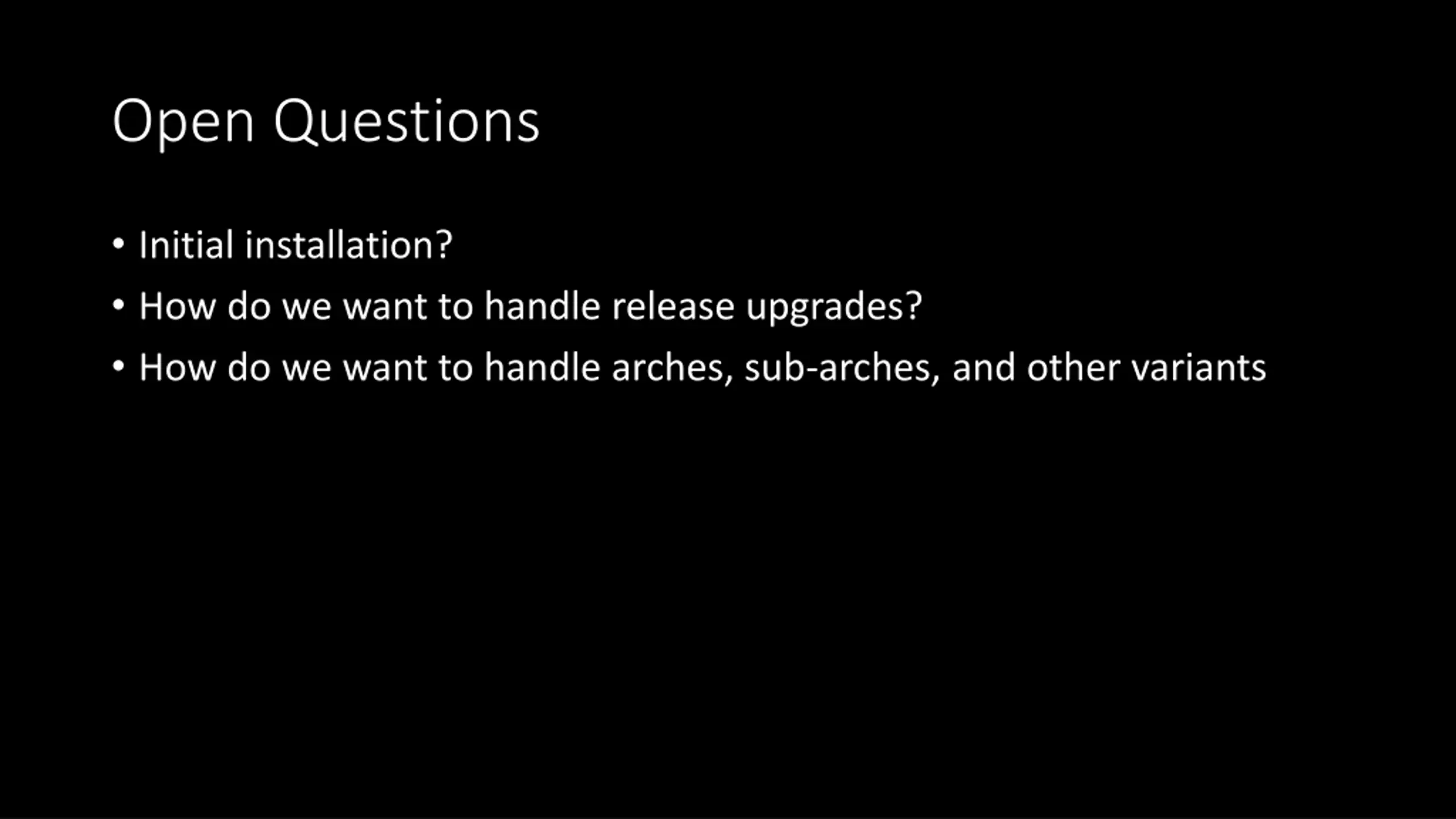 Open Questions

• Initial installation?
• How do we want to handle release upgrades?
• How do we want to handle arches, sub-arches, and other variants